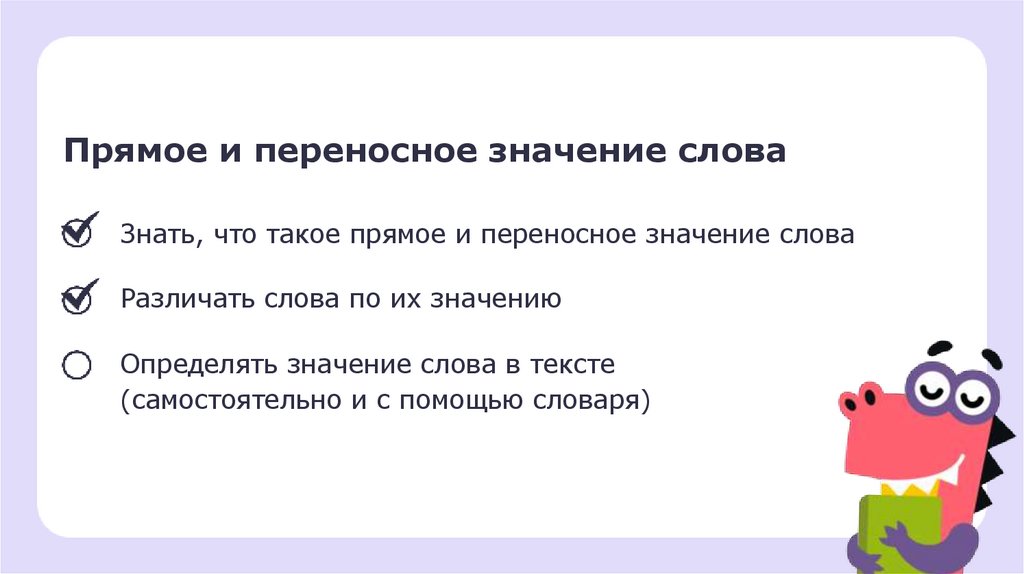 Прямое и переносное значение слова

Знать, что такое прямое и переносное значение слова

Различать слова по их значению

Определять значение слова в тексте (самостоятельно и с помощью словаря)